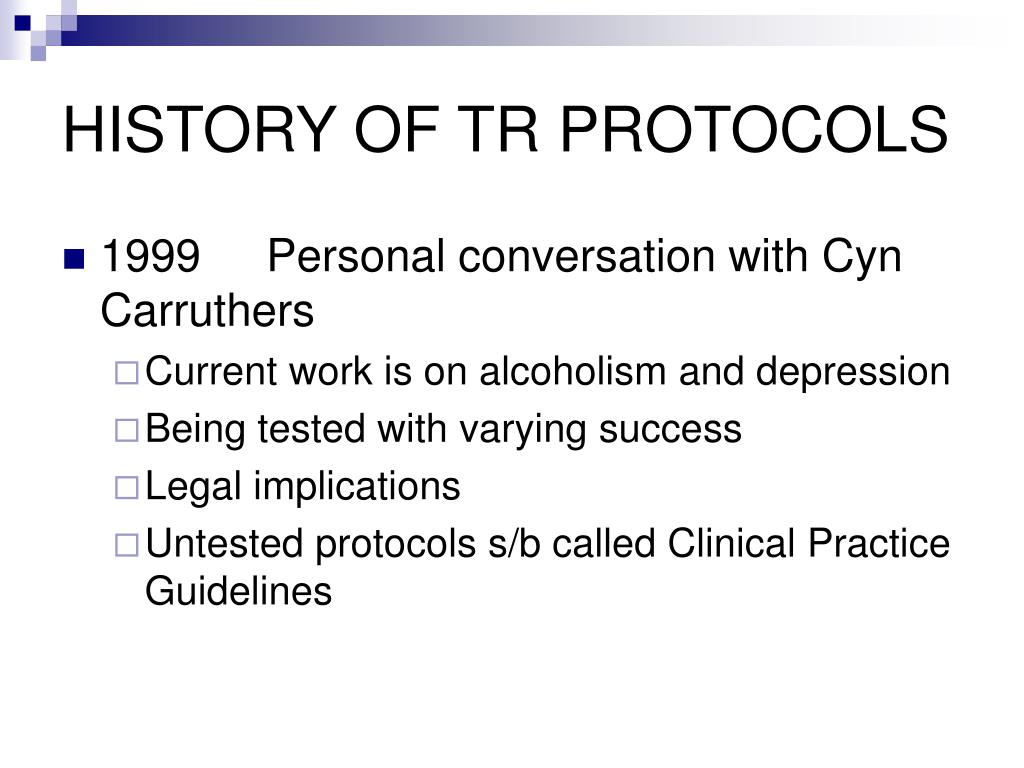 HISTORY OF TR PROTOCOLS

1999 Personal conversation with Cyn Carruthers

Current work is on alcoholism and depression

Being tested with varying success

Legal implications

Untested protocols s/b called Clinical Practice Guidelines